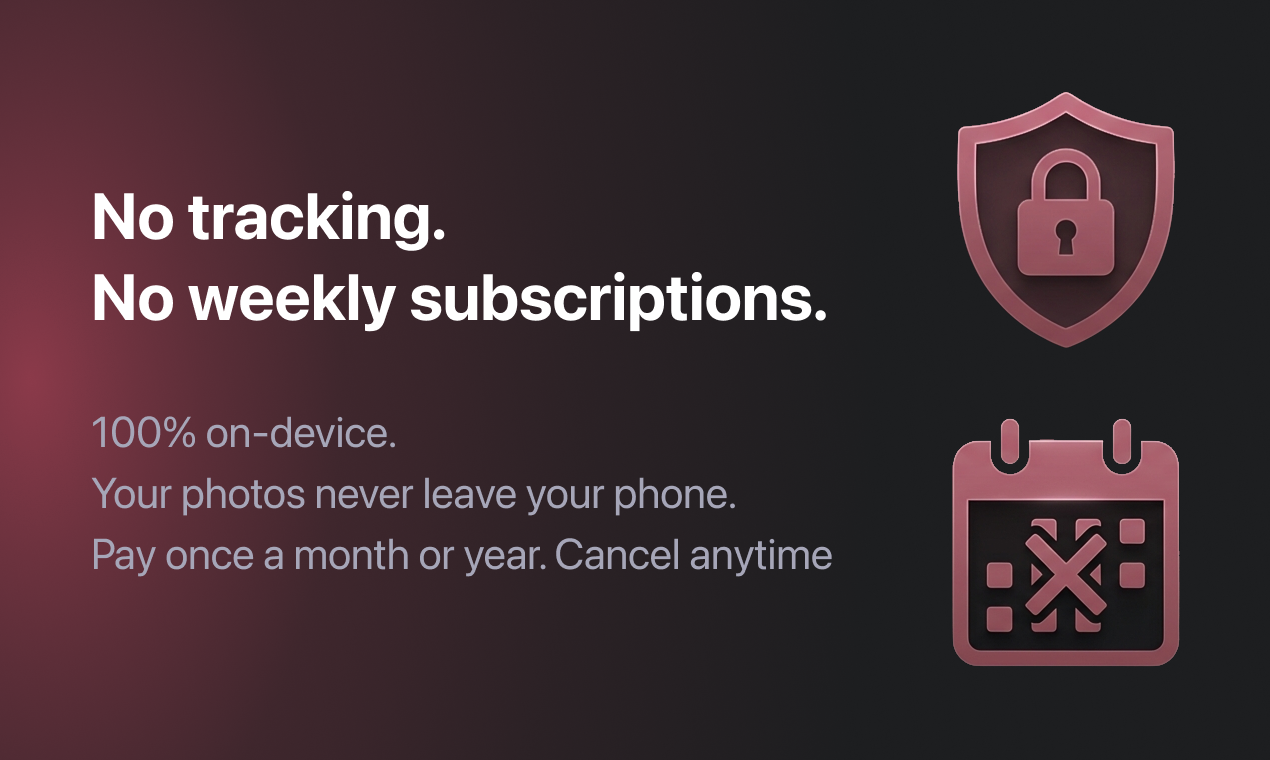 No tracking.
No weekly subscriptions.

100% on-device.
Your photos never leave your phone.
Pay once a month or year. Cancel anytime